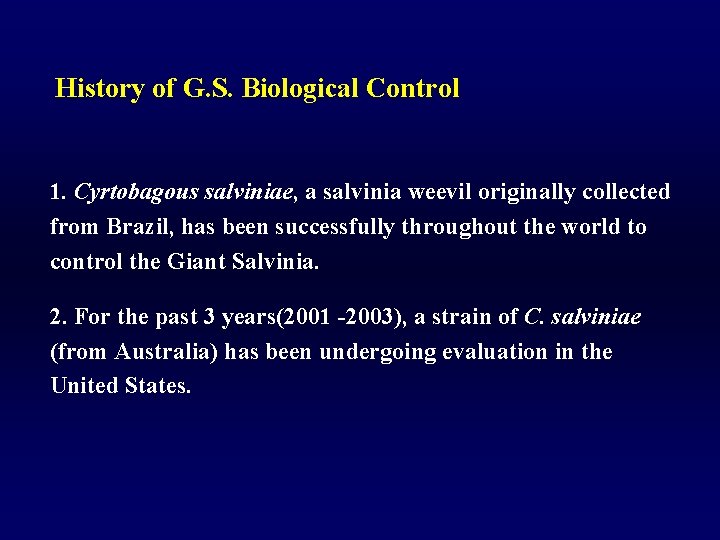 History of G.S. Biological Control

1. Cyrtobagous salviniae, a salvinia weevil originally collected from Brazil, has been successfully throughout the world to control the Giant Salvinia.

2. For the past 3 years(2001 -2003), a strain of C. salviniae (from Australia) has been undergoing evaluation in the United States.